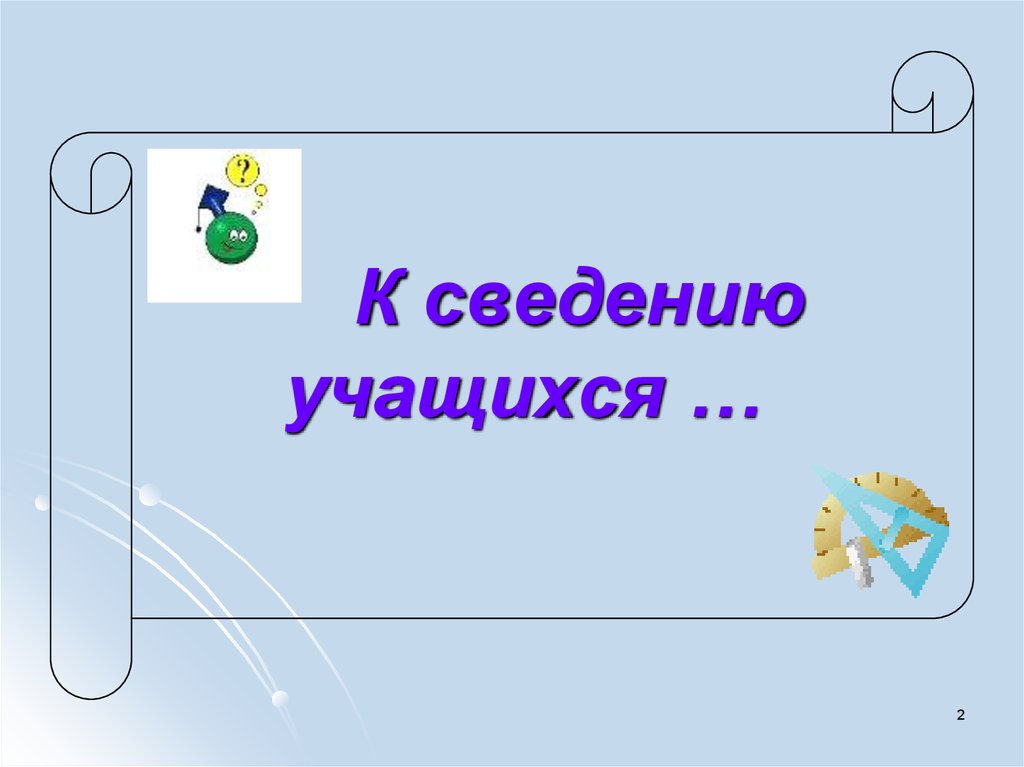 К сведению учащихся …

2